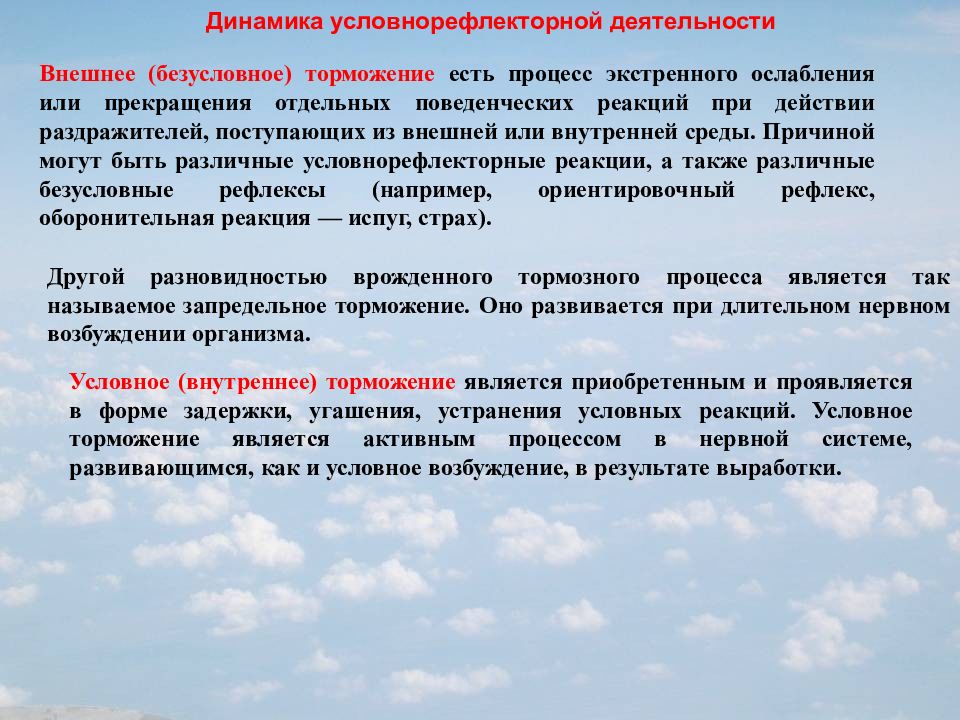 Динамика условнорефлекторной деятельности

Внешнее (безусловное) торможение есть процесс экстренного ослабления или прекращения отдельных поведенческих реакций при действии раздражителей, поступающих из внешней или внутренней среды. Причиной могут быть различные условнорефлекторные реакции, а также различные безусловные рефлексы (например, ориентировочный рефлекс, оборонительная реакция — испуг, страх).

Другой разновидностью врожденного тормозного процесса является так называемое запредельное торможение. Оно развивается при длительном нервном возбуждении организма.

Условное (внутреннее) торможение является приобретенным и проявляется в форме задержки, угашения, устранения условных реакций. Условное торможение является активным процессом в нервной системе, развивающимся, как и условное возбуждение, в результате выработки.